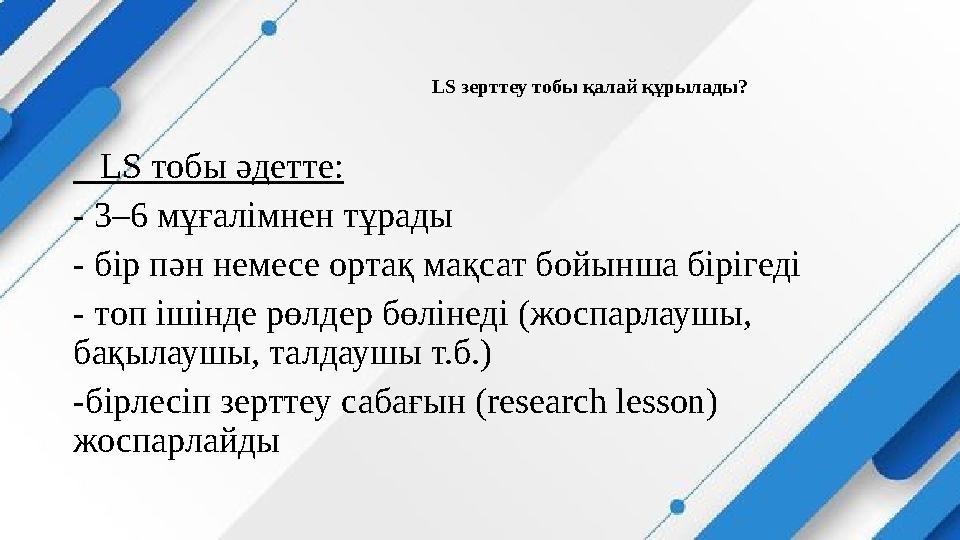 LS зерттеу тобы қалай құрылады?

LS тобы әдетте:

- 3–6 мұғалімнен тұрады

- бір пән немесе ортақ мақсат бойынша бірігеді

- топ ішінде рөлдер бөлінеді (жоспарлаушы, бақылаушы, талдаушы т.б.)

-бірлесіп зерттеу сабағын (research lesson) жоспарлайды